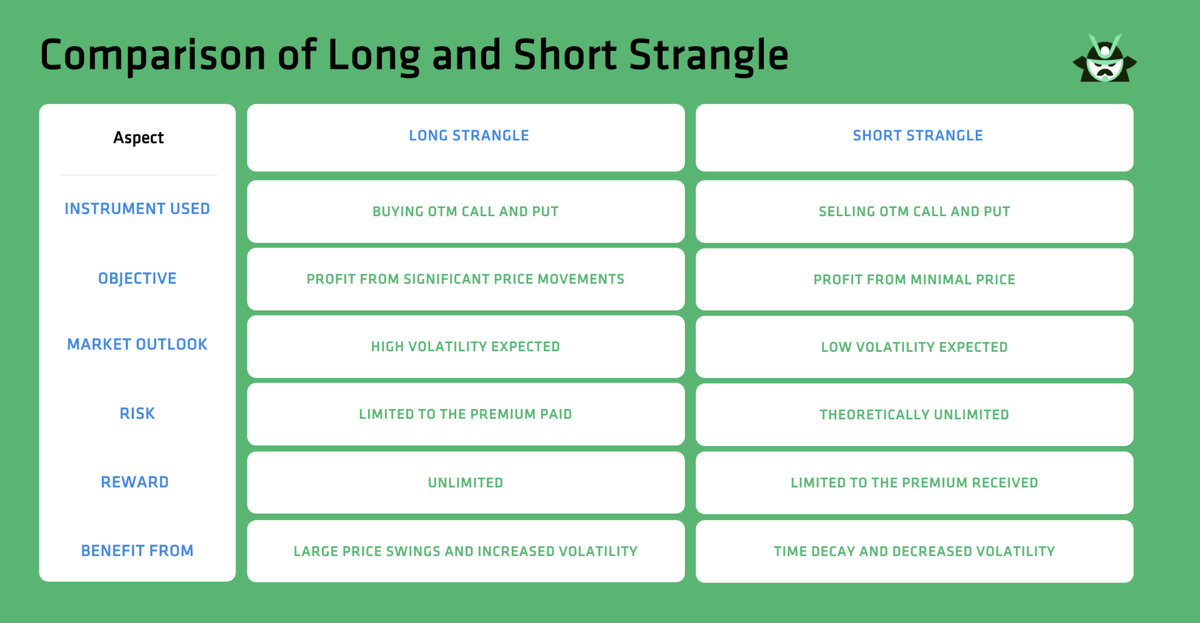 Comparison of Long and Short Strangle

| Aspect | LONG STRANGLE | SHORT STRANGLE |
|---|---|---|
| INSTRUMENT USED | BUYING OTM CALL AND PUT | SELLING OTM CALL AND PUT |
| OBJECTIVE | PROFIT FROM SIGNIFICANT PRICE MOVEMENTS | PROFIT FROM MINIMAL PRICE |
| MARKET OUTLOOK | HIGH VOLATILITY EXPECTED | LOW VOLATILITY EXPECTED |
| RISK | LIMITED TO THE PREMIUM PAID | THEORETICALLY UNLIMITED |
| REWARD | UNLIMITED | LIMITED TO THE PREMIUM RECEIVED |
| BENEFIT FROM | LARGE PRICE SWINGS AND INCREASED VOLATILITY | TIME DECAY AND DECREASED VOLATILITY |